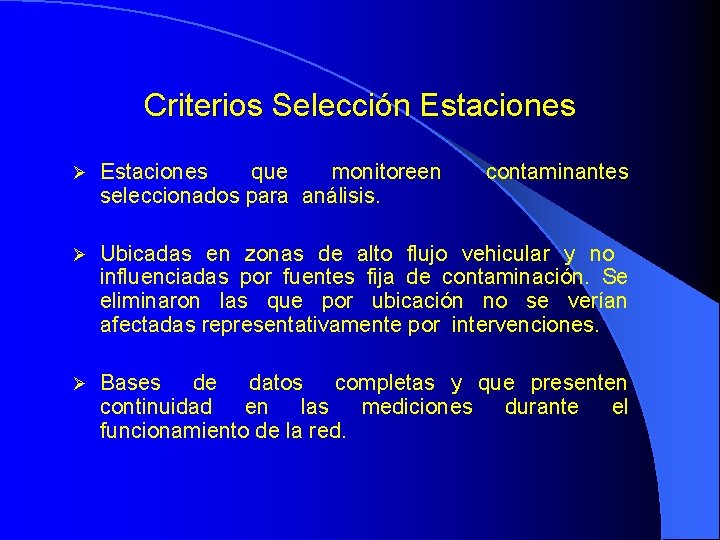 Criterios Selección Estaciones

➢ Estaciones que monitoreen contaminantes seleccionados para análisis.

➢ Ubicadas en zonas de alto flujo vehicular y no influenciadas por fuentes fija de contaminación. Se eliminaron las que por ubicación no se verían afectadas representativamente por intervenciones.

➢ Bases de datos completas y que presenten continuidad en las mediciones durante el funcionamiento de la red.